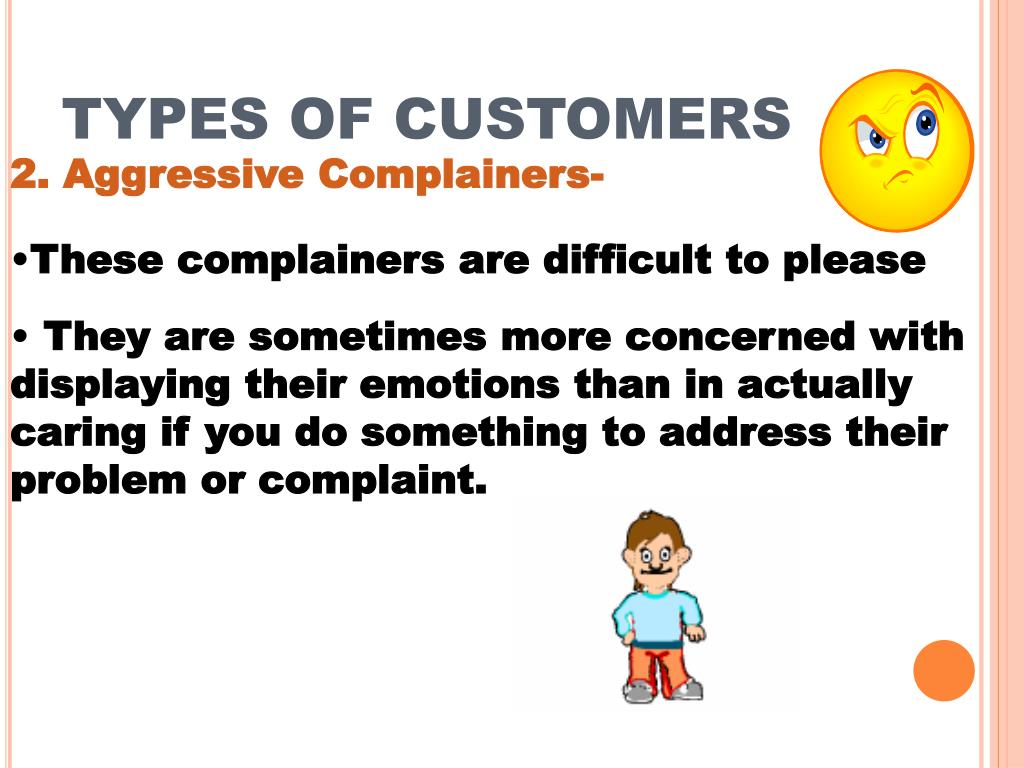 TYPES OF CUSTOMERS

2. Aggressive Complainers-

•These complainers are difficult to please

• They are sometimes more concerned with displaying their emotions than in actually caring if you do something to address their problem or complaint.